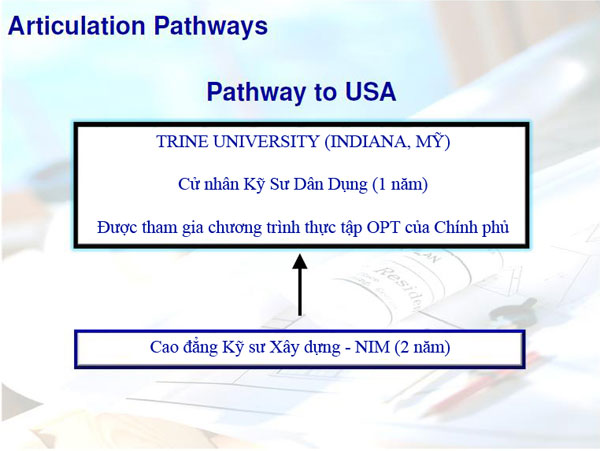 Articulation Pathways

Pathway to USA

TRINE UNIVERSITY (INDIANA, MỸ)

Cử nhân Kỹ Sư Dân Dụng (1 năm)

Được tham gia chương trình thực tập OPT của Chính phủ

Cao đẳng Kỹ sư Xây dựng - NIM (2 năm)